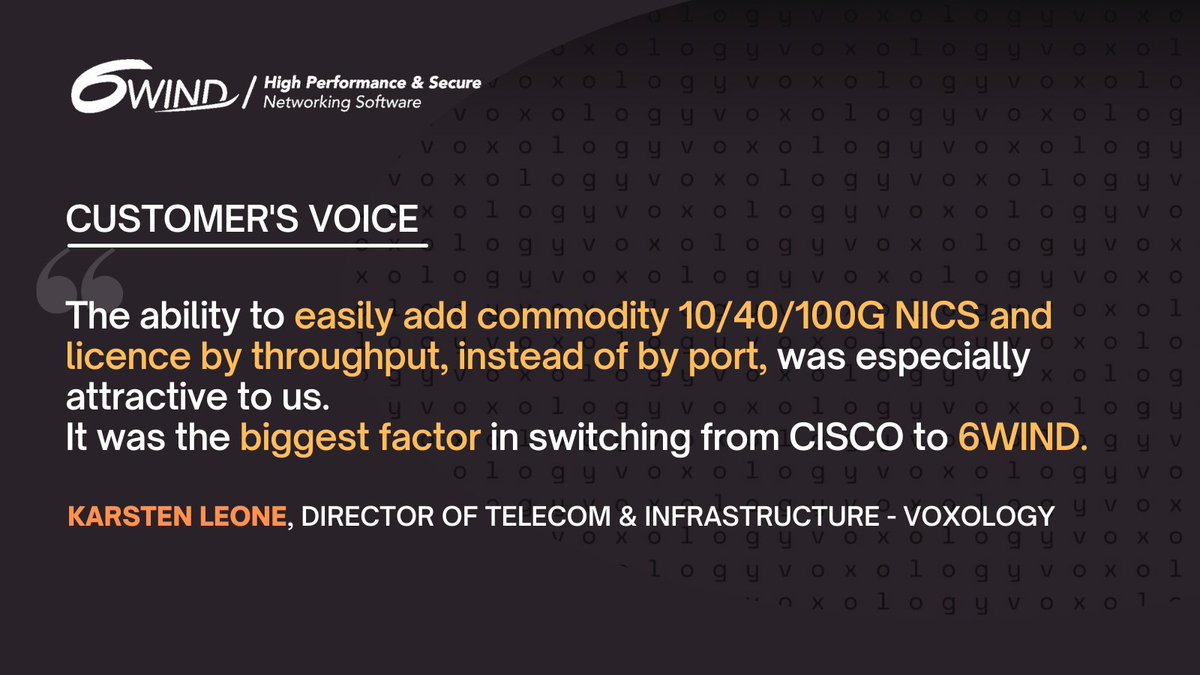 6WIND / High Performance & Secure Networking Software

CUSTOMER'S VOICE

The ability to easily add commodity 10/40/100G NICS and licence by throughput, instead of by port, was especially attractive to us.
It was the biggest factor in switching from CISCO to 6WIND.

KARSTEN LEONE, DIRECTOR OF TELECOM & INFRASTRUCTURE - VOXOLOGY